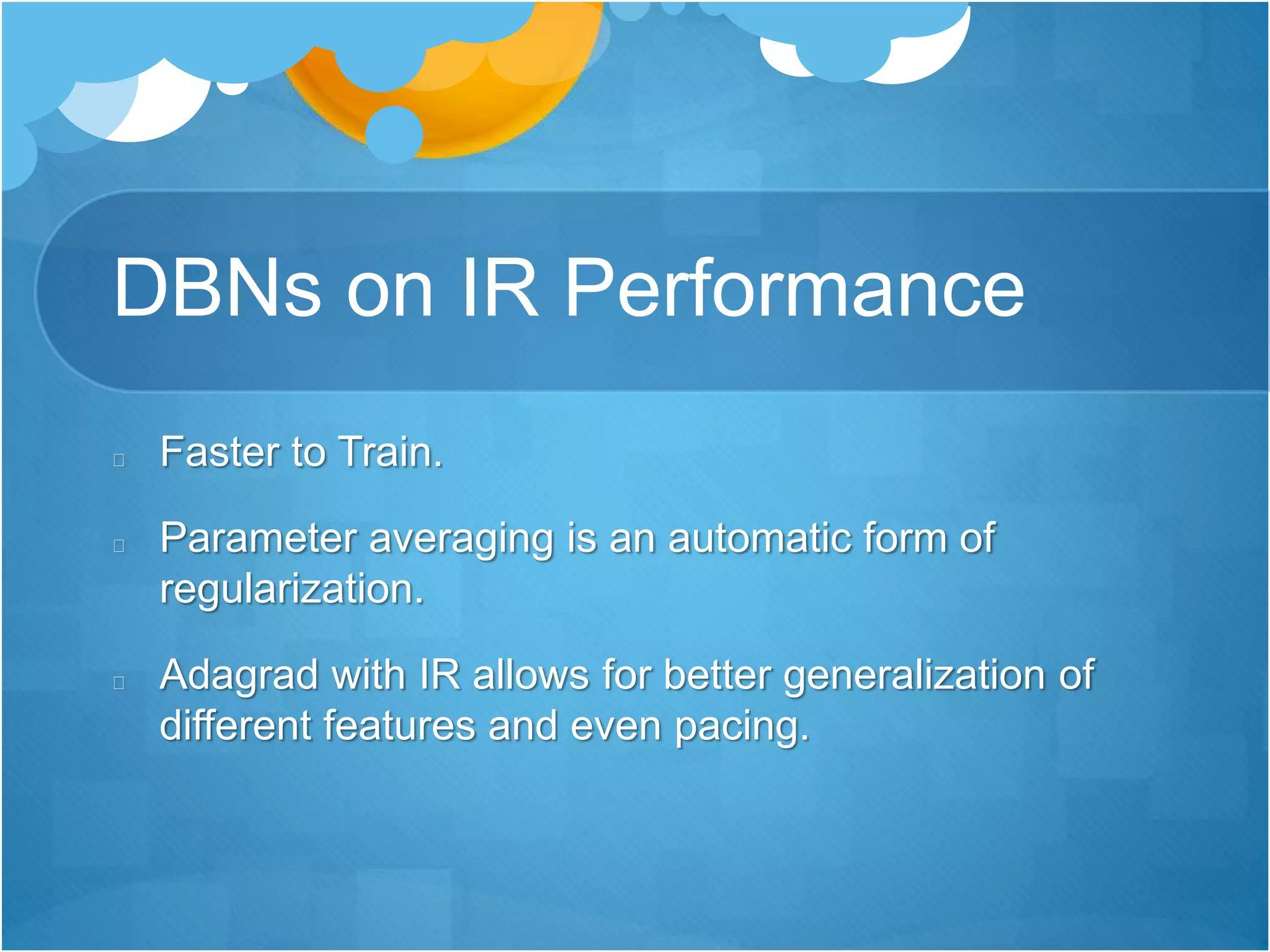 DBNs on IR Performance

Faster to Train.

Parameter averaging is an automatic form of regularization.

Adagrad with IR allows for better generalization of different features and even pacing.